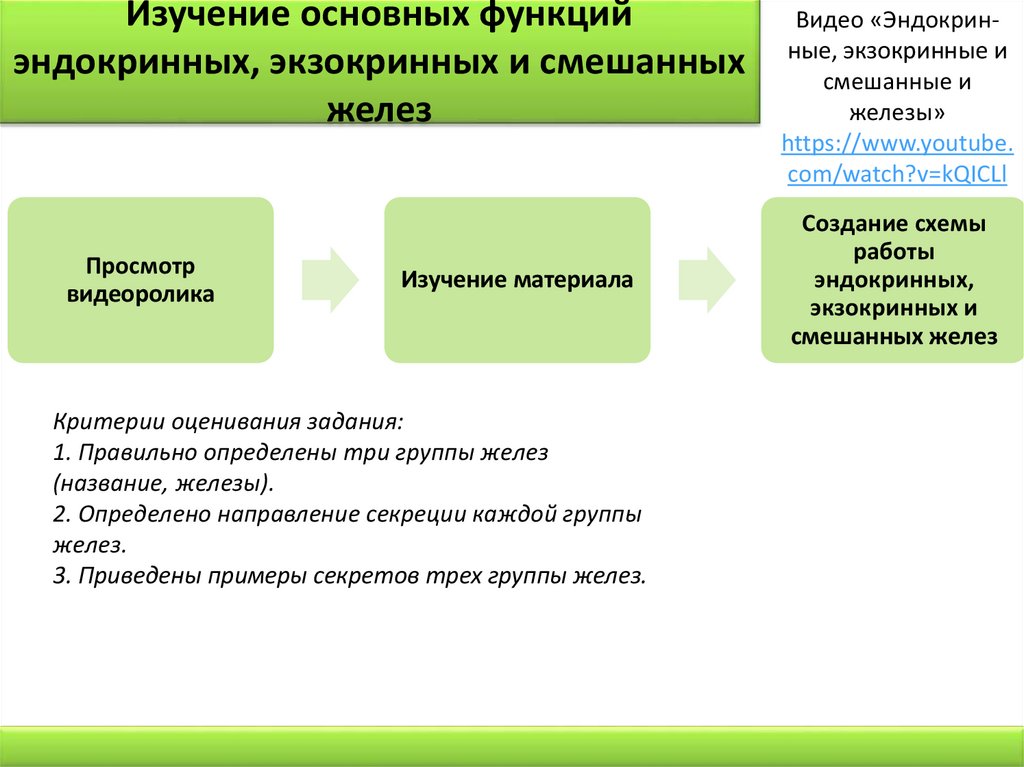 Изучение основных функций эндокринных, экзокринных и смешанных желез

Видео «Эндокринные, экзокринные и смешанные и железы» https://www.youtube.com/watch?v=kQICLl

Просмотр видеоролика

Изучение материала

Создание схемы работы эндокринных, экзокринных и смешанных желез

Критерии оценивания задания:
1. Правильно определены три группы желез (название, железы).
2. Определено направление секреции каждой группы желез.
3. Приведены примеры секретов трех группы желез.